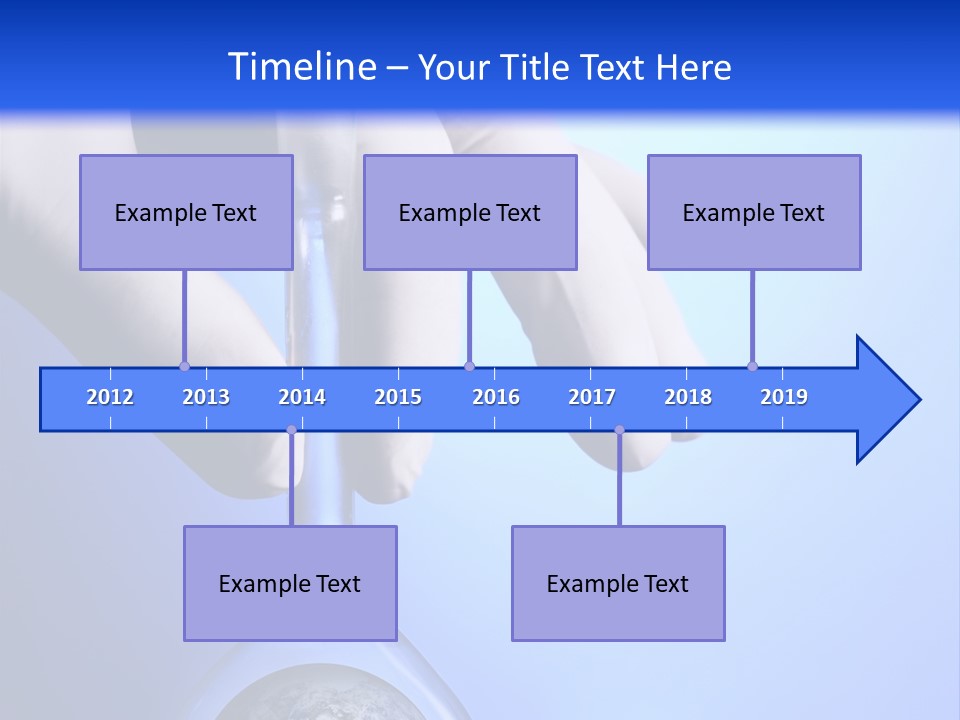 Timeline – Your Title Text Here

Example Text

Example Text

Example Text

2012 2013 2014 2015 2016 2017 2018 2019

Example Text

Example Text